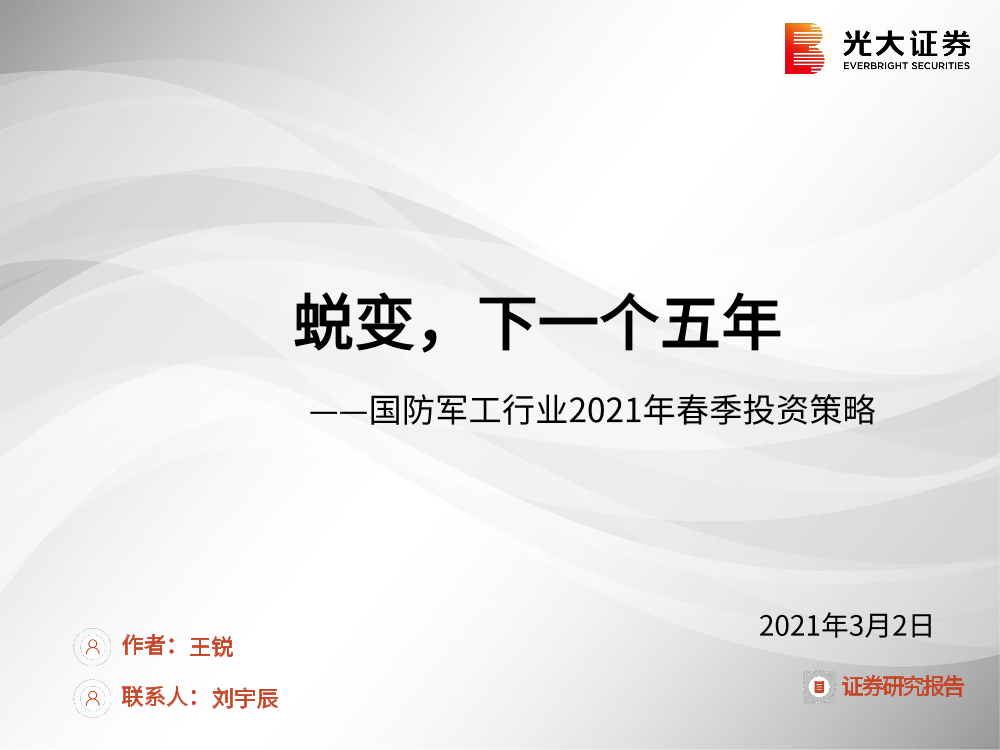 光大证券
EVERBRIGHT SECURITIES

蜕变，下一个五年

——国防军工行业2021年春季投资策略

2021年3月2日

作者：王锐

联系人：刘宇辰

证券研究报告